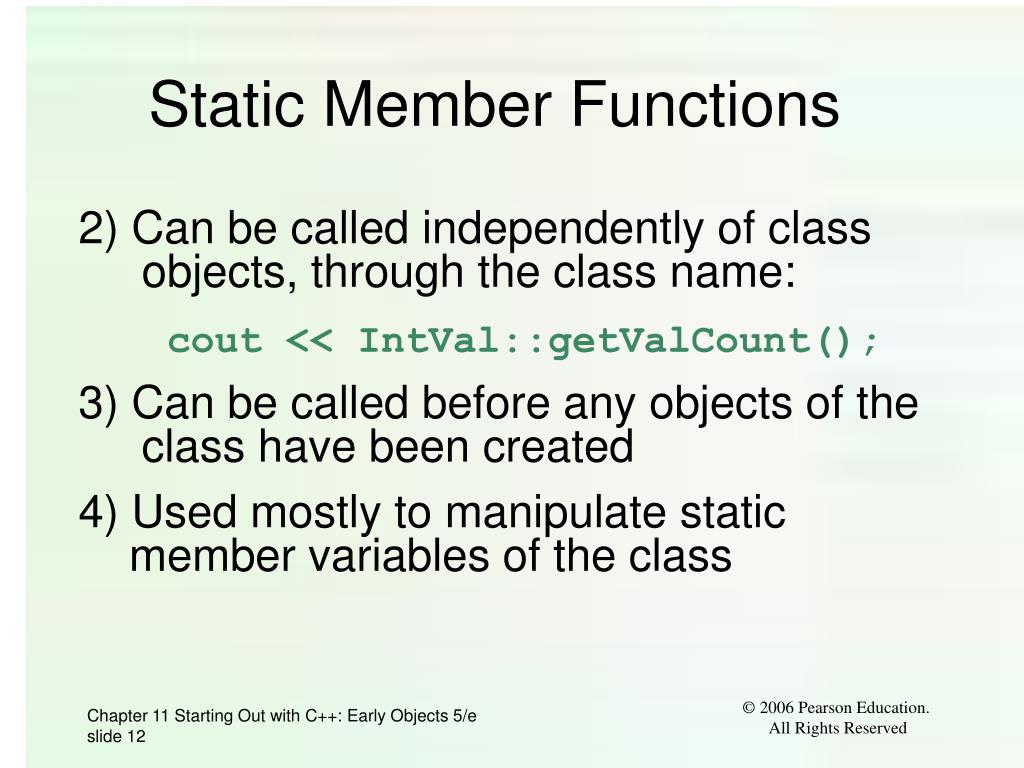 Static Member Functions

2) Can be called independently of class objects, through the class name:

cout << IntVal::getValCount();

3) Can be called before any objects of the class have been created

4) Used mostly to manipulate static member variables of the class

Chapter 11 Starting Out with C++: Early Objects 5/e
slide 12

© 2006 Pearson Education.
All Rights Reserved